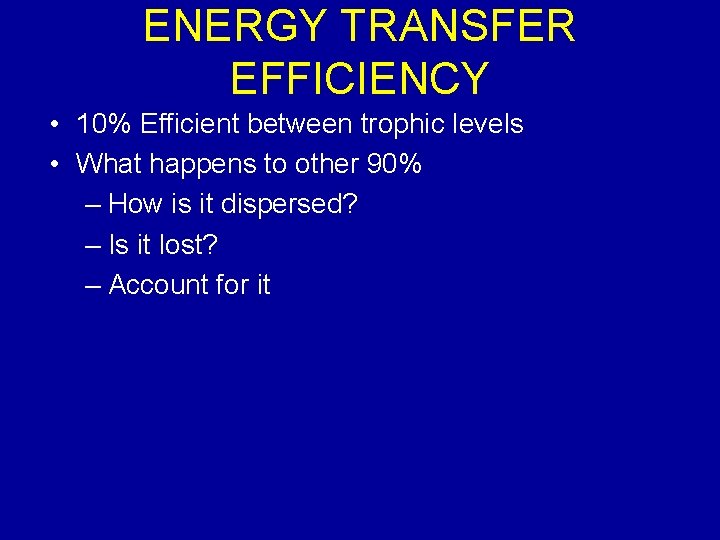 ENERGY TRANSFER EFFICIENCY

• 10% Efficient between trophic levels
• What happens to other 90%
– How is it dispersed?
– Is it lost?
– Account for it